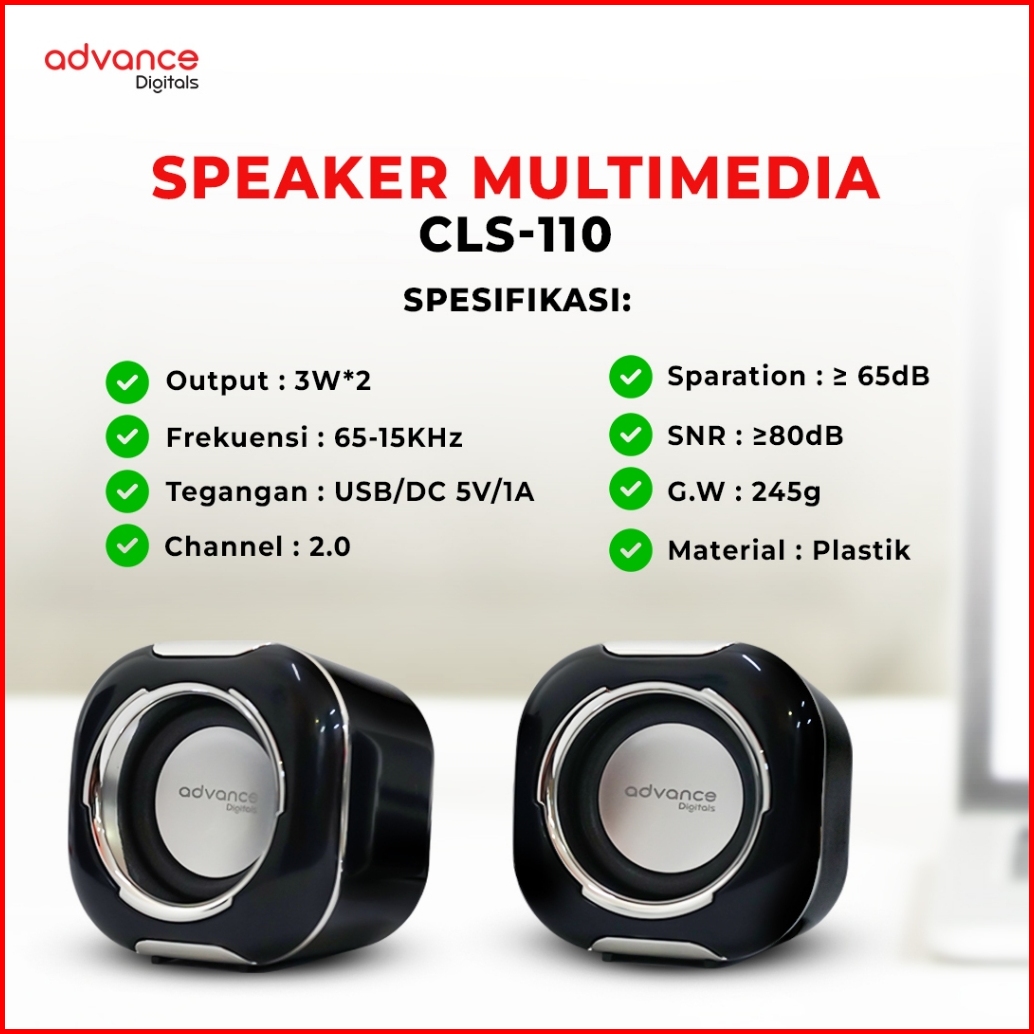 advance
Digitals

SPEAKER MULTIMEDIA
CLS-110

SPESIFIKASI:

Output : 3W*2
Frekuensi : 65-15KHz
Tegangan : USB/DC 5V/1A
Channel : 2.0

Sparation : ≥ 65dB
SNR : ≥80dB
G.W : 245g
Material : Plastik

advance
Digitals

advance
Digitals